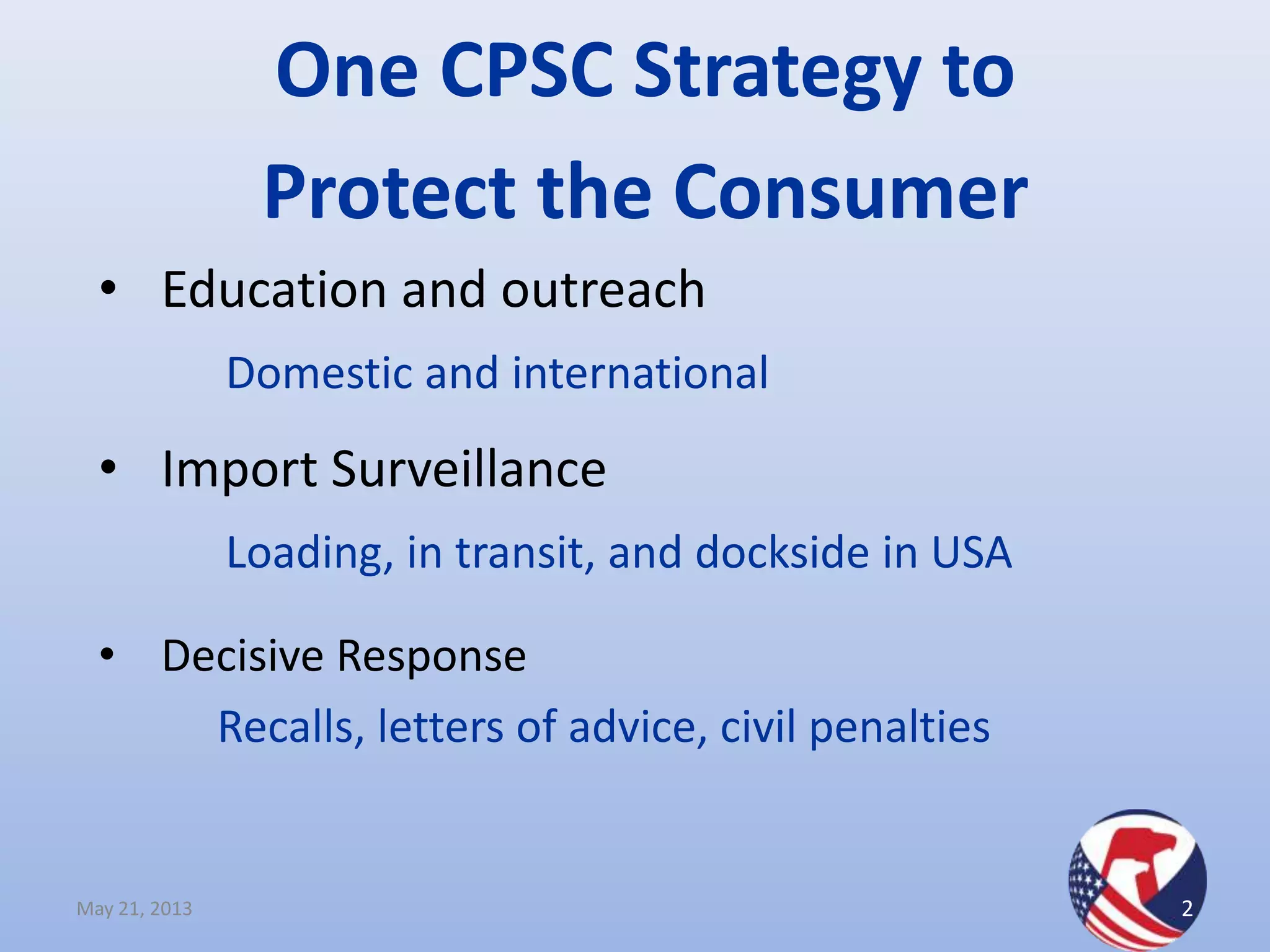 One CPSC Strategy to Protect the Consumer

• Education and outreach

Domestic and international

• Import Surveillance

Loading, in transit, and dockside in USA

• Decisive Response

Recalls, letters of advice, civil penalties

May 21, 2013

2